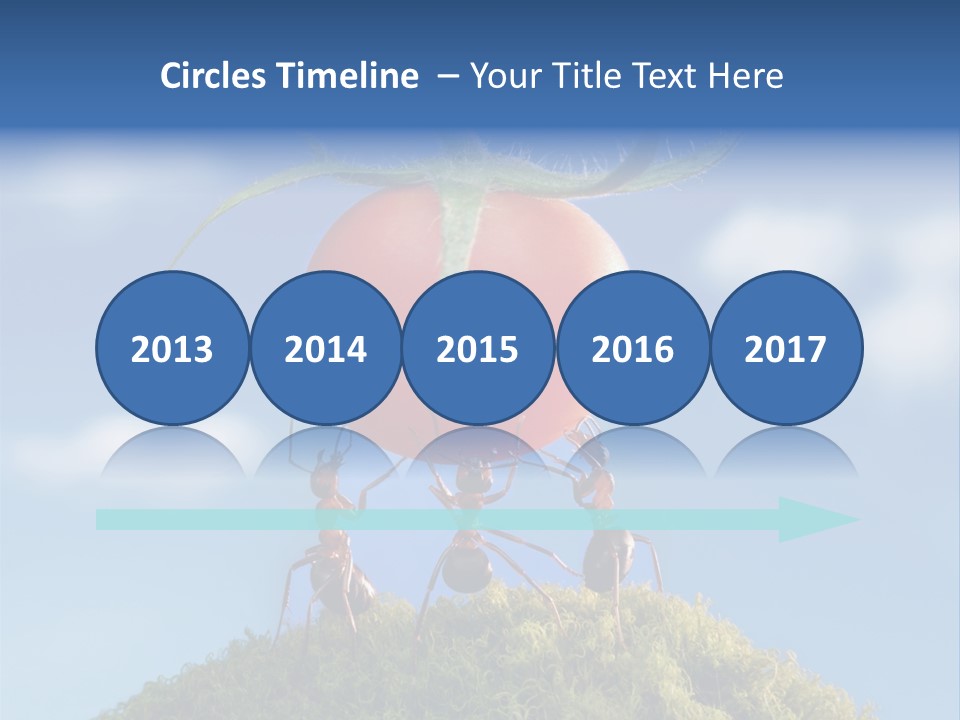 Circles Timeline – Your Title Text Here

2013

2014

2015

2016

2017